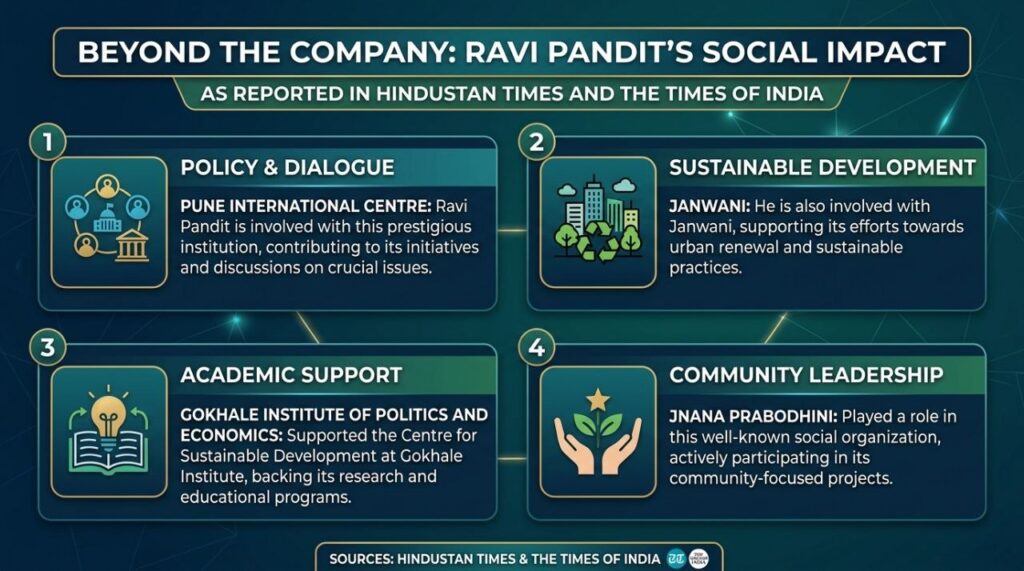 BEYOND THE COMPANY: RAVI PANDIT'S SOCIAL IMPACT

AS REPORTED IN HINDUSTAN TIMES AND THE TIMES OF INDIA

1

POLICY & DIALOGUE

PUNE INTERNATIONAL CENTRE: Ravi Pandit is involved with this prestigious institution, contributing to its initiatives and discussions on crucial issues.

2

SUSTAINABLE DEVELOPMENT

JANWANI: He is also involved with Janwani, supporting its efforts towards urban renewal and sustainable practices.

3

ACADEMIC SUPPORT

GOKHALE INSTITUTE OF POLITICS AND ECONOMICS: Supported the Centre for Sustainable Development at Gokhale Institute, backing its research and educational programs.

4

COMMUNITY LEADERSHIP

JNANA PRABODHINI: Played a role in this well-known social organization, actively participating in its community-focused projects.

SOURCES: HINDUSTAN TIMES & THE TIMES OF INDIA